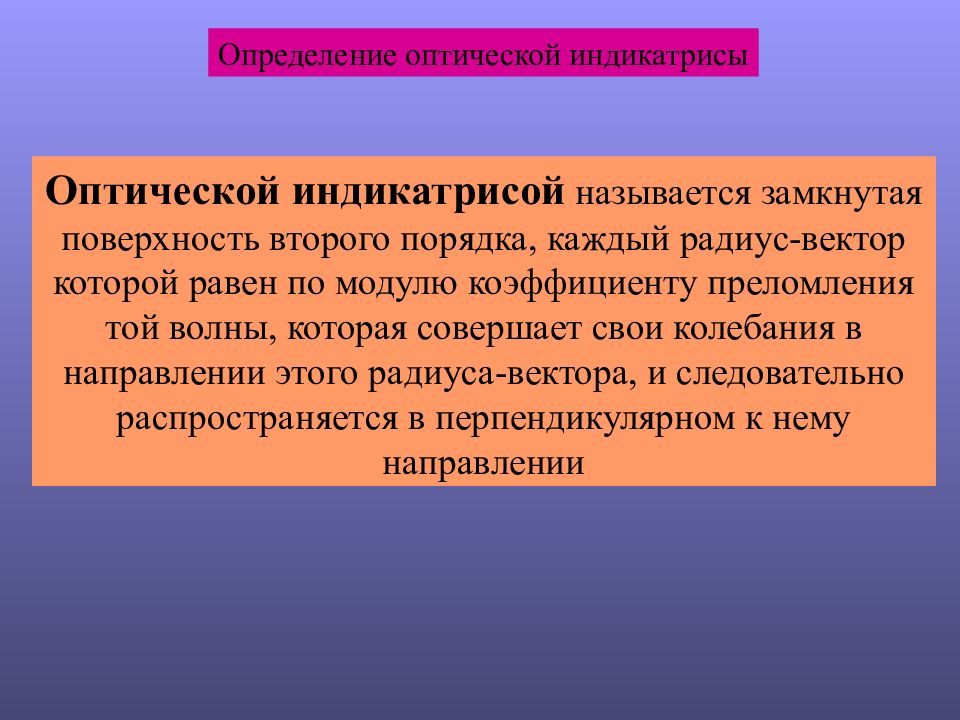 Определение оптической индикатрисы

Оптической индикатрисой называется замкнутая поверхность второго порядка, каждый радиус-вектор которой равен по модулю коэффициенту преломления той волны, которая совершает свои колебания в направлении этого радиуса-вектора, и следовательно распространяется в перпендикулярном к нему направлении